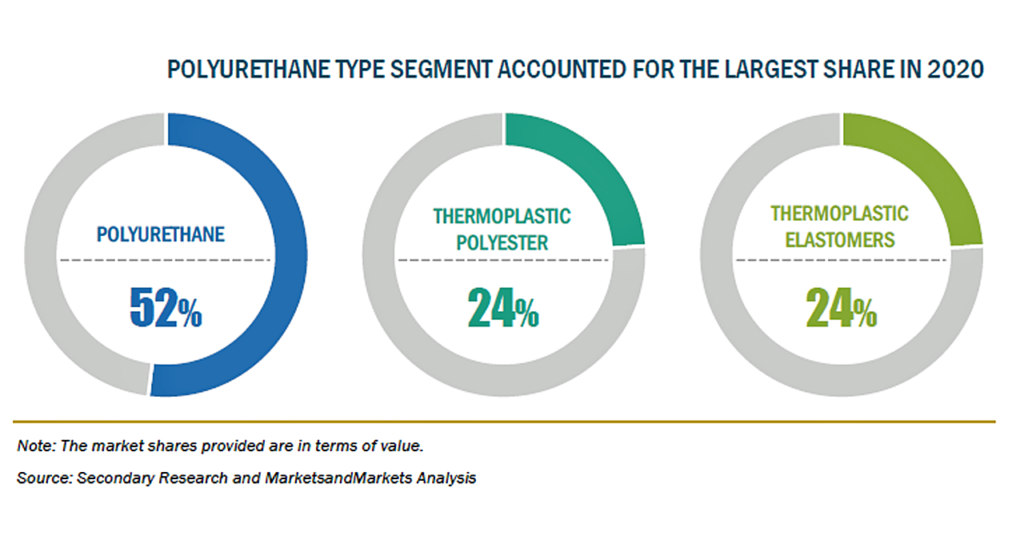 POLYURETHANE TYPE SEGMENT ACCOUNTED FOR THE LARGEST SHARE IN 2020

POLYURETHANE

52%

THERMOPLASTIC POLYESTER

24%

THERMOPLASTIC ELASTOMERS

24%

Note: The market shares provided are in terms of value.

Source: Secondary Research and MarketsandMarkets Analysis